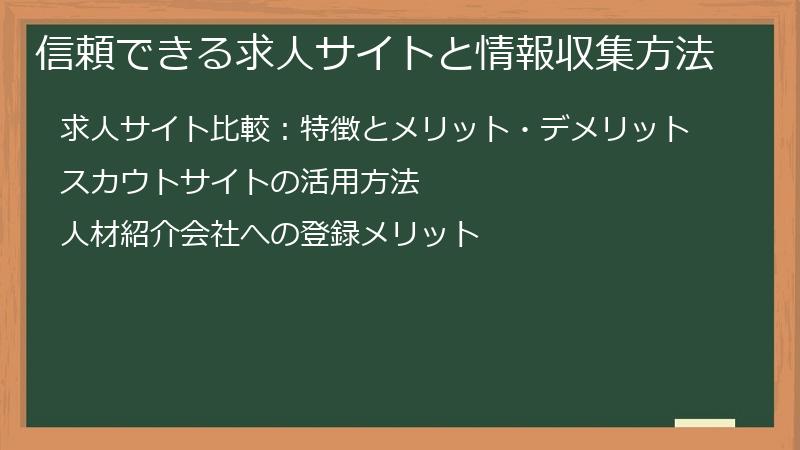 信頼できる求人サイトと情報収集方法

求人サイト比較：特徴とメリット・デメリット

スカウトサイトの活用方法

人材紹介会社への登録メリット